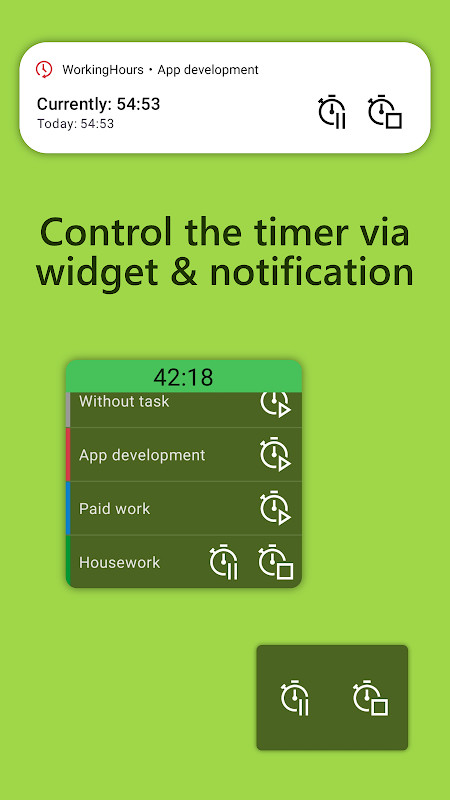 WorkingHours • App development

Currently: 54:53
Today: 54:53

Control the timer via widget & notification

42:18

Without task

App development

Paid work

Housework